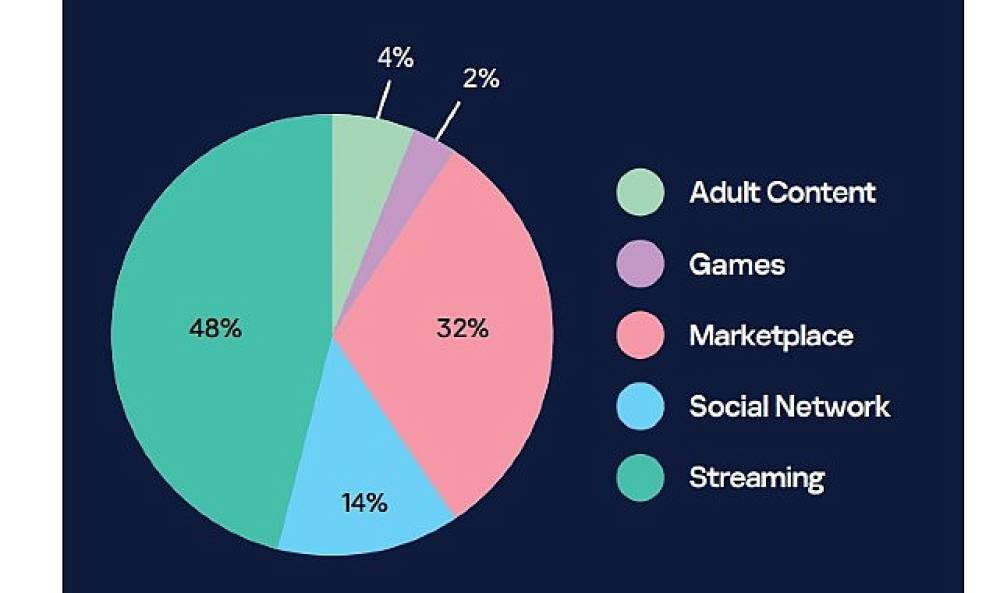 4%
2%
48%
32%
14%

Adult Content
Games
Marketplace
Social Network
Streaming